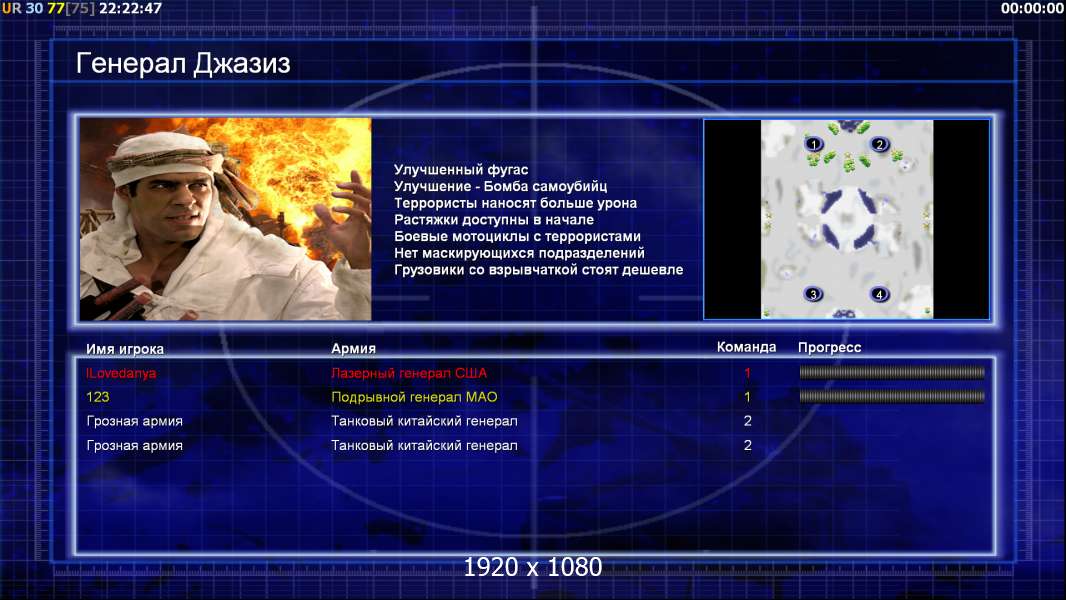 UR 30 77[75] 22:22:47

00:00:00

Генерал Джазиз

Улучшенный фугас
Улучшение - Бомба самоубийц
Террористы наносят больше урона
Растяжки доступны в начале
Боевые мотоциклы с террористами
Нет маскирующихся подразделений
Грузовики со взрывчаткой стоят дешевле

1 2 3 4

| Имя игрока | Армия | Команда | Прогресс |
|---|---|---|---|
| ILovedanya | Лазерный генерал США | 1 | |
| 123 | Подрывной генерал МАО | 1 | |
| Грозная армия | Танковый китайский генерал | 2 | |
| Грозная армия | Танковый китайский генерал | 2 | |

1920 x 1080